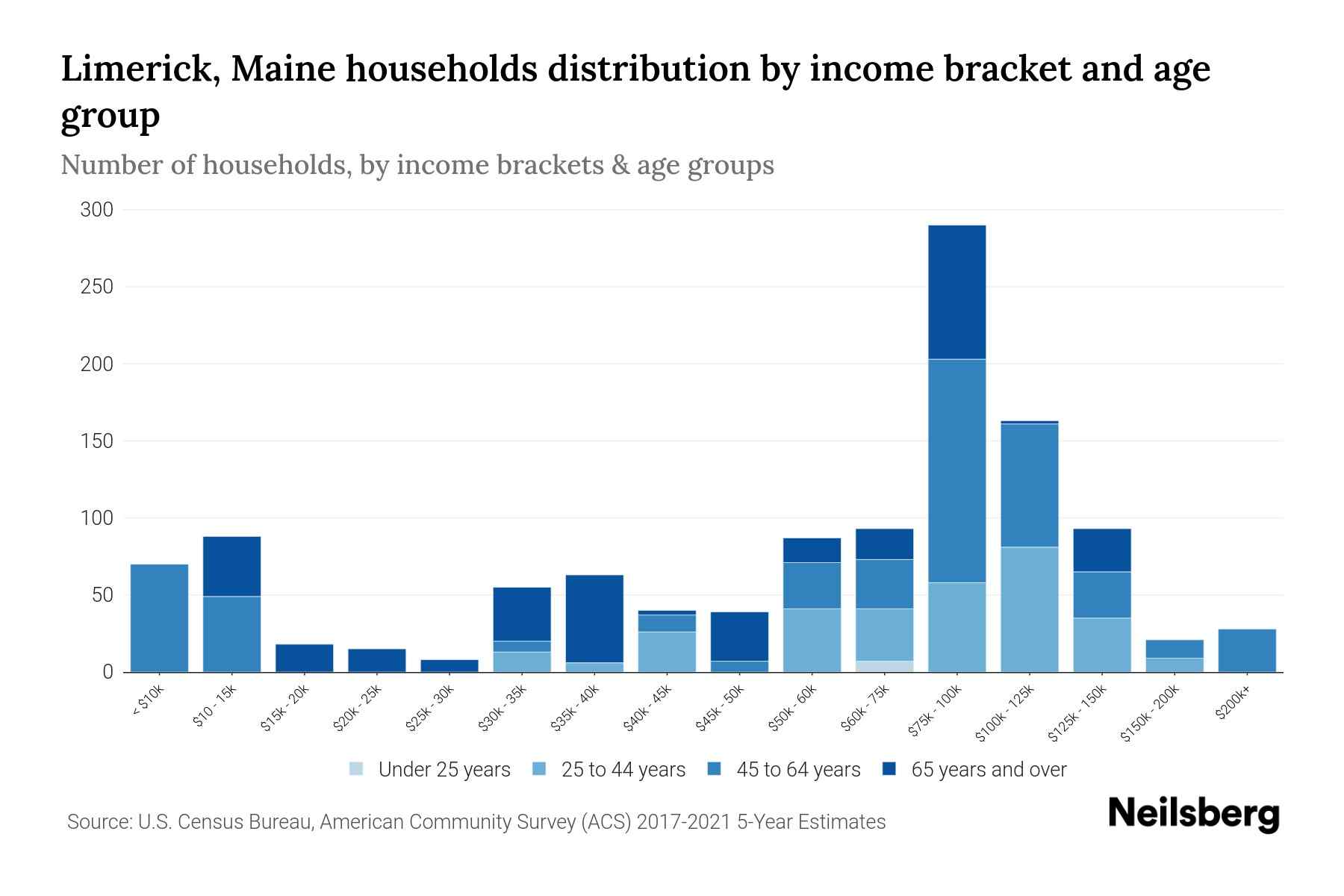 Limerick, Maine households distribution by income bracket and age group

Number of households, by income brackets & age groups

300
250
200
150
100
50
0

< $10k
$10 - 15k
$15k - 20k
$20k - 25k
$25k - 30k
$30k - 35k
$35k - 40k
$40k - 45k
$45k - 50k
$50k - 60k
$60k - 75k
$75k - 100k
$100k - 125k
$125k - 150k
$150k - 200k
$200k+

Under 25 years
25 to 44 years
45 to 64 years
65 years and over

Source: U.S. Census Bureau, American Community Survey (ACS) 2017-2021 5-Year Estimates

Neilsberg